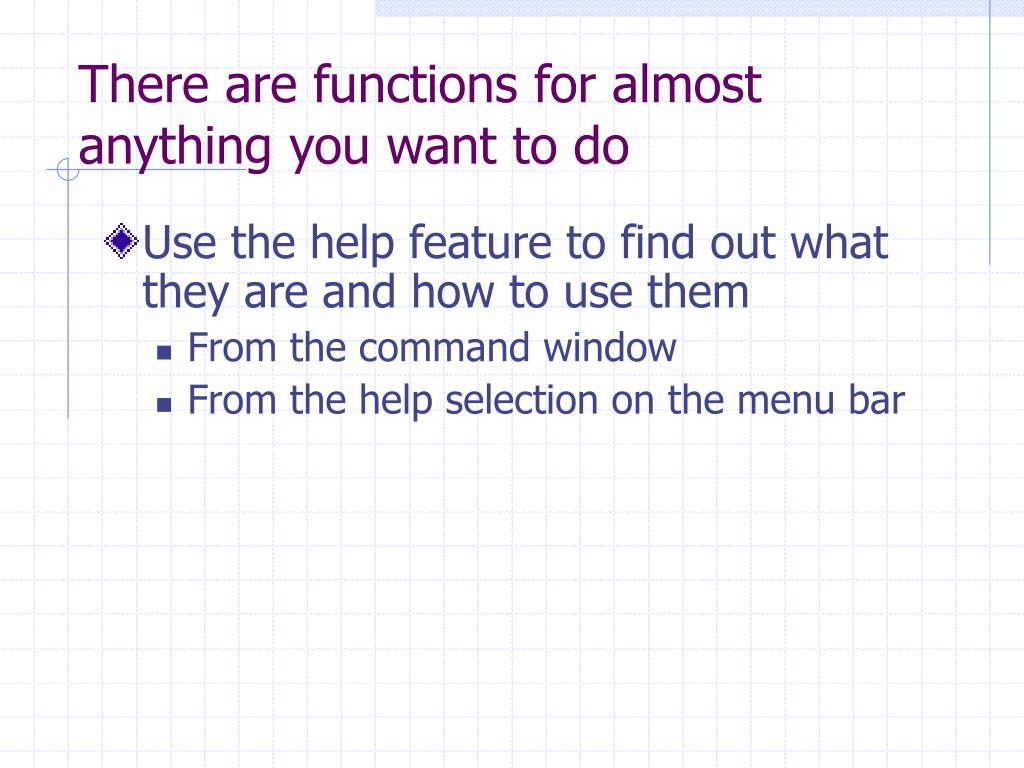 There are functions for almost anything you want to do

Use the help feature to find out what they are and how to use them

From the command window

From the help selection on the menu bar